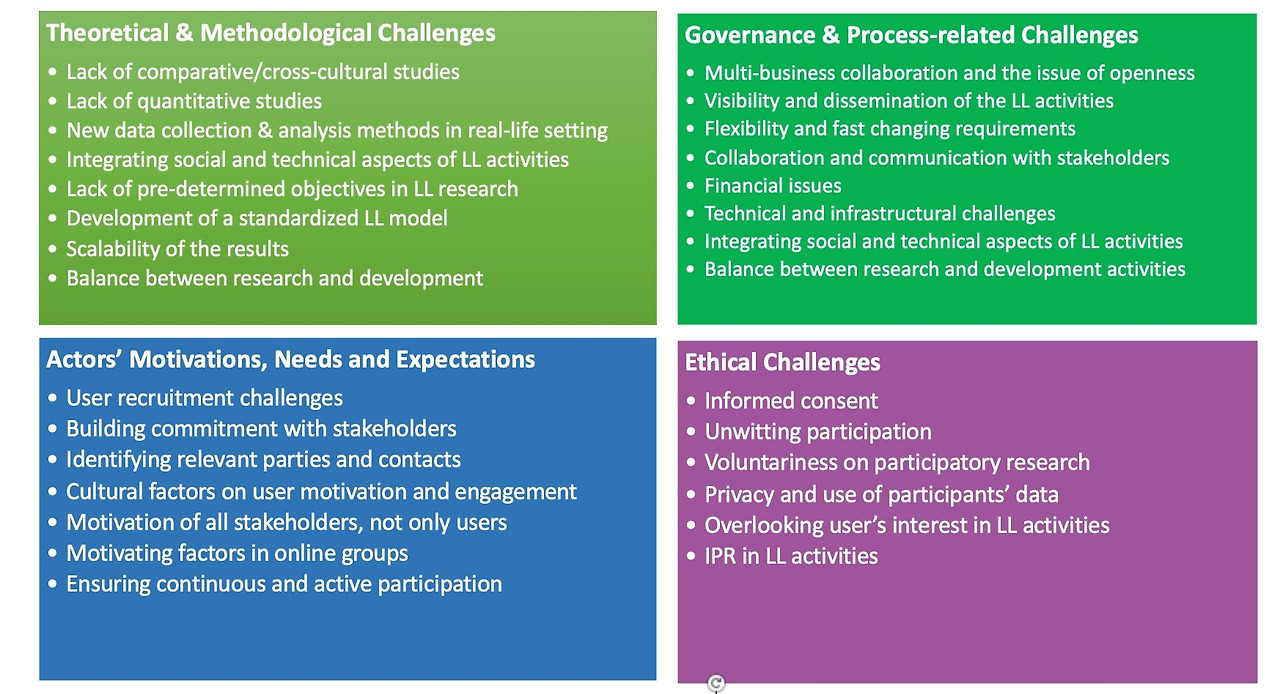 Theoretical & Methodological Challenges
• Lack of comparative/cross-cultural studies
• Lack of quantitative studies
• New data collection & analysis methods in real-life setting
• Integrating social and technical aspects of LL activities
• Lack of pre-determined objectives in LL research
• Development of a standardized LL model
• Scalability of the results
• Balance between research and development

Governance & Process-related Challenges
• Multi-business collaboration and the issue of openness
• Visibility and dissemination of the LL activities
• Flexibility and fast changing requirements
• Collaboration and communication with stakeholders
• Financial issues
• Technical and infrastructural challenges
• Integrating social and technical aspects of LL activities
• Balance between research and development activities

Actors' Motivations, Needs and Expectations
• User recruitment challenges
• Building commitment with stakeholders
• Identifying relevant parties and contacts
• Cultural factors on user motivation and engagement
• Motivation of all stakeholders, not only users
• Motivating factors in online groups
• Ensuring continuous and active participation

Ethical Challenges
• Informed consent
• Unwitting participation
• Voluntariness on participatory research
• Privacy and use of participants' data
• Overlooking user's interest in LL activities
• IPR in LL activities